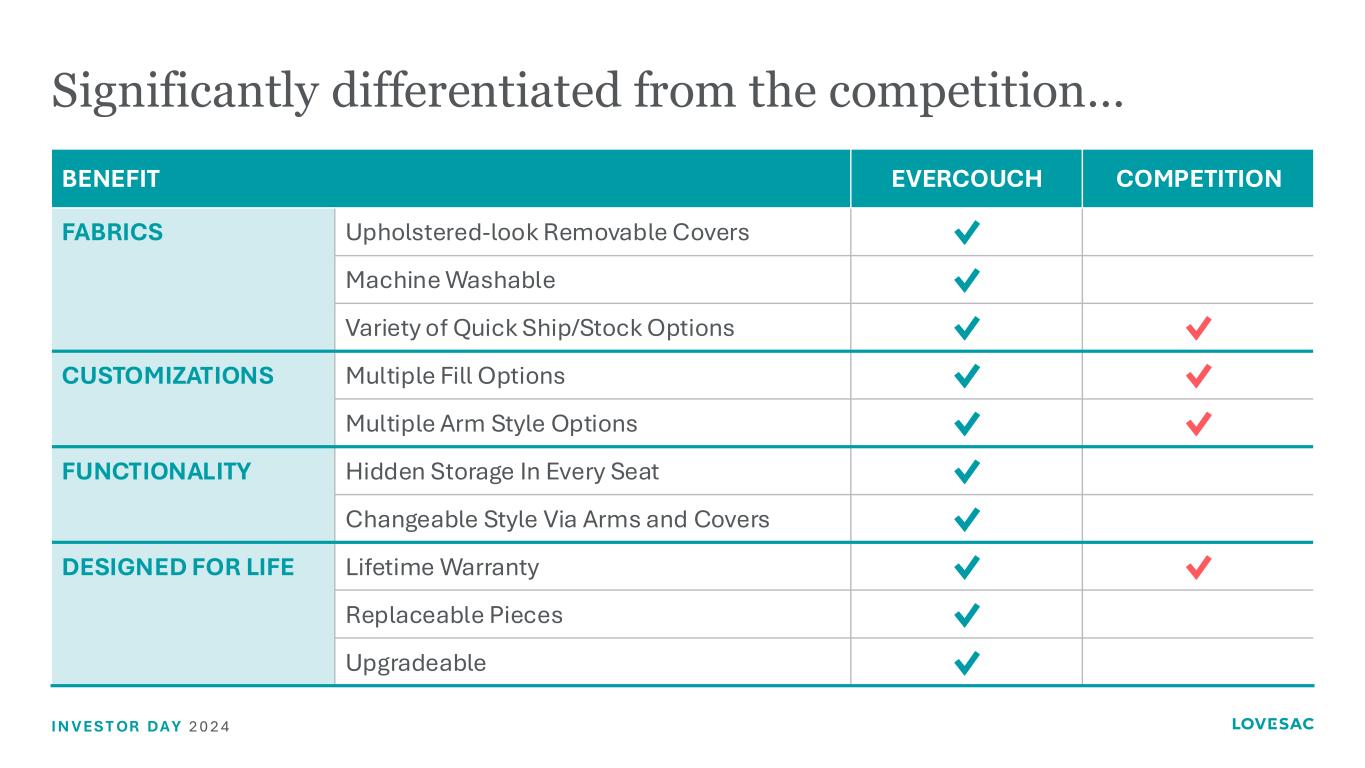 Significantly differentiated from the competition…

| BENEFIT | | EVERCOUCH | COMPETITION |
|---|---|---|---|
| FABRICS | Upholstered-look Removable Covers | ✓ | |
| | Machine Washable | ✓ | |
| | Variety of Quick Ship/Stock Options | ✓ | ✓ |
| CUSTOMIZATIONS | Multiple Fill Options | ✓ | ✓ |
| | Multiple Arm Style Options | ✓ | ✓ |
| FUNCTIONALITY | Hidden Storage In Every Seat | ✓ | |
| | Changeable Style Via Arms and Covers | ✓ | |
| DESIGNED FOR LIFE | Lifetime Warranty | ✓ | ✓ |
| | Replaceable Pieces | ✓ | |
| | Upgradeable | ✓ | |

INVESTOR DAY 2024

LOVESAC